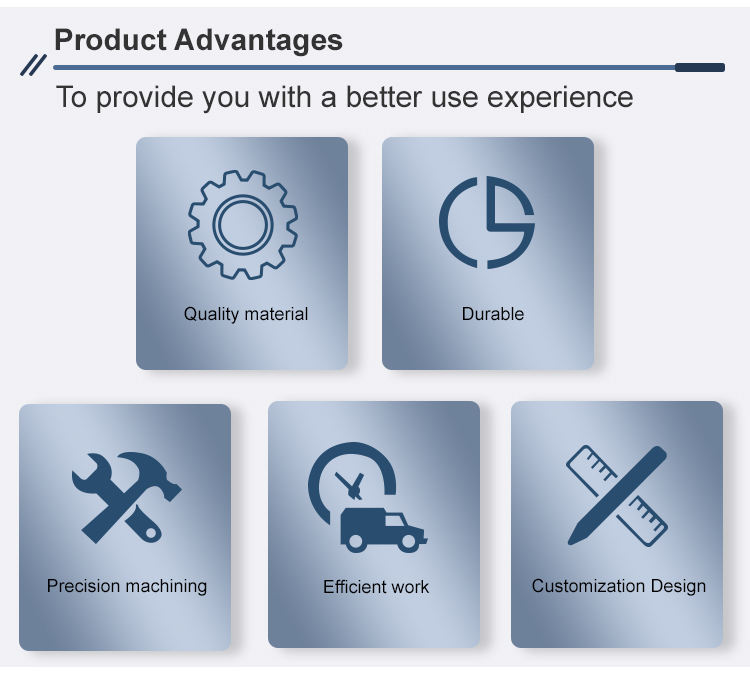 Product Advantages

To provide you with a better use experience

Quality material

Durable

Precision machining

Efficient work

Customization Design